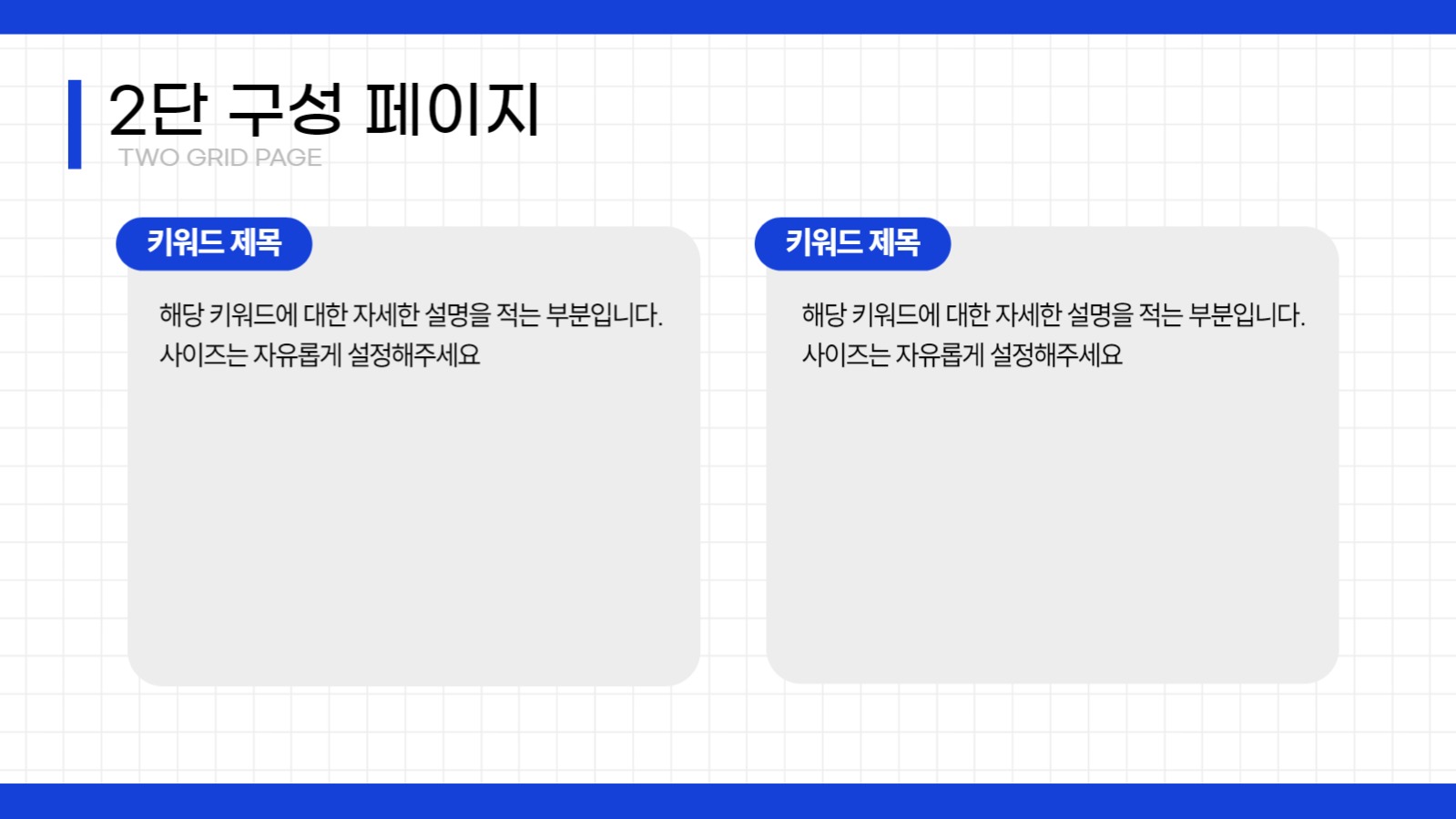 2단 구성 페이지
TWO GRID PAGE

키워드 제목

해당 키워드에 대한 자세한 설명을 적는 부분입니다.
사이즈는 자유롭게 설정해주세요

키워드 제목

해당 키워드에 대한 자세한 설명을 적는 부분입니다.
사이즈는 자유롭게 설정해주세요